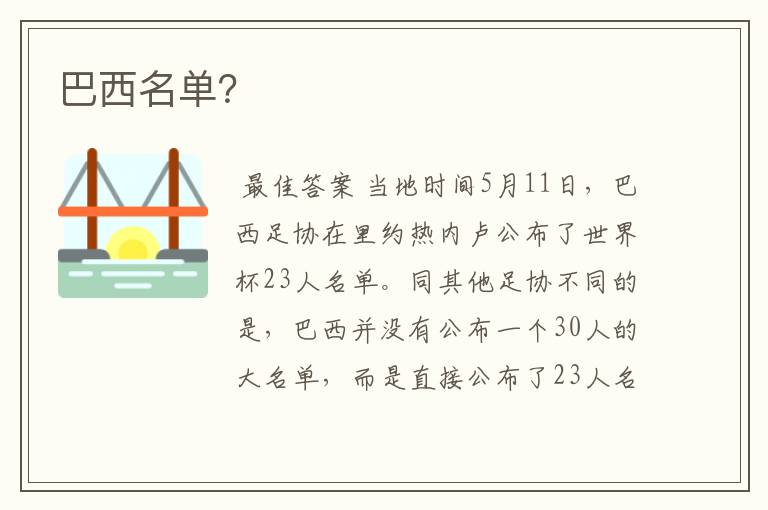 巴西名单?

最佳答案 当地时间5月11日，巴西足协在里约热内卢公布了世界杯23人名单。同其他足协不同的是，巴西并没有公布一个30人的大名单，而是直接公布了23人名